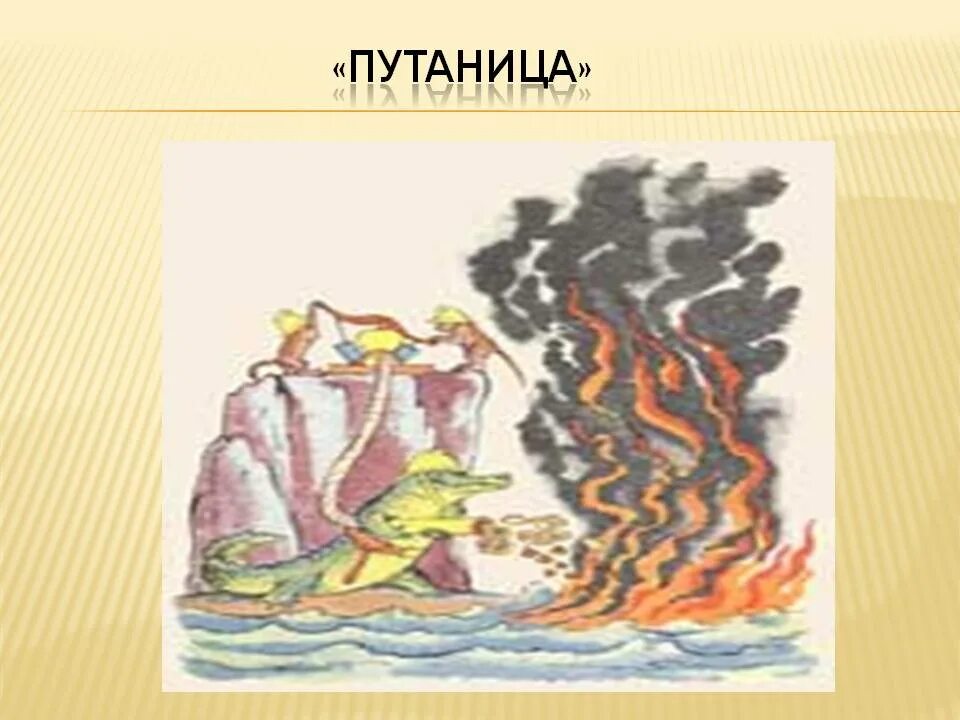 «ПУТАНИЦА»